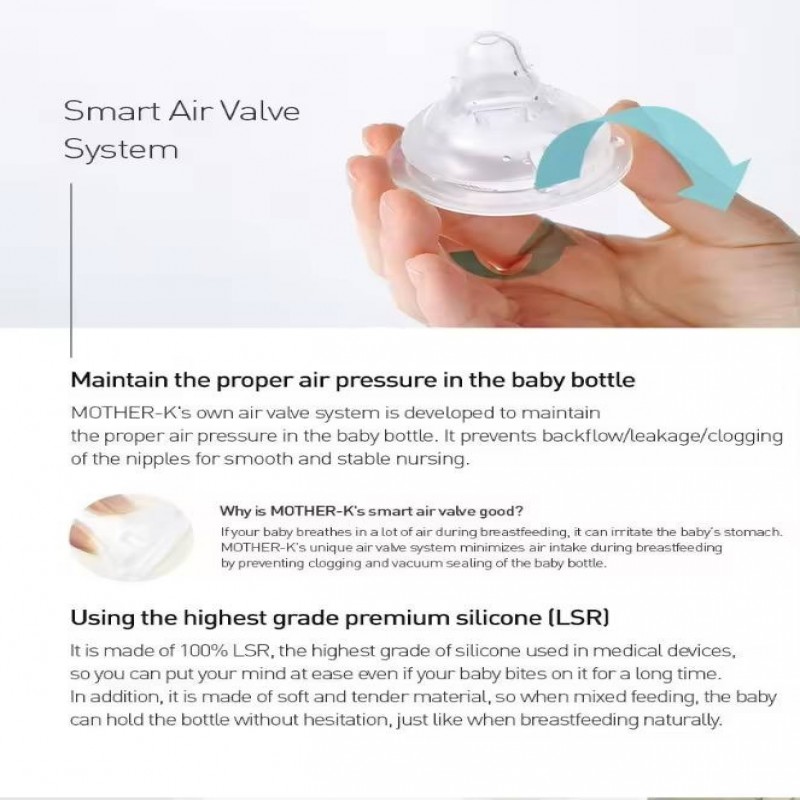 Smart Air Valve System

Maintain the proper air pressure in the baby bottle

MOTHER-K's own air valve system is developed to maintain the proper air pressure in the baby bottle. It prevents backflow/leakage/clogging of the nipples for smooth and stable nursing.

Why is MOTHER-K's smart air valve good?

If your baby breathes in a lot of air during breastfeeding, it can irritate the baby's stomach. MOTHER-K's unique air valve system minimizes air intake during breastfeeding by preventing clogging and vacuum sealing of the baby bottle.

Using the highest grade premium silicone (LSR)

It is made of 100% LSR, the highest grade of silicone used in medical devices, so you can put your mind at ease even if your baby bites on it for a long time. In addition, it is made of soft and tender material, so when mixed feeding, the baby can hold the bottle without hesitation, just like when breastfeeding naturally.